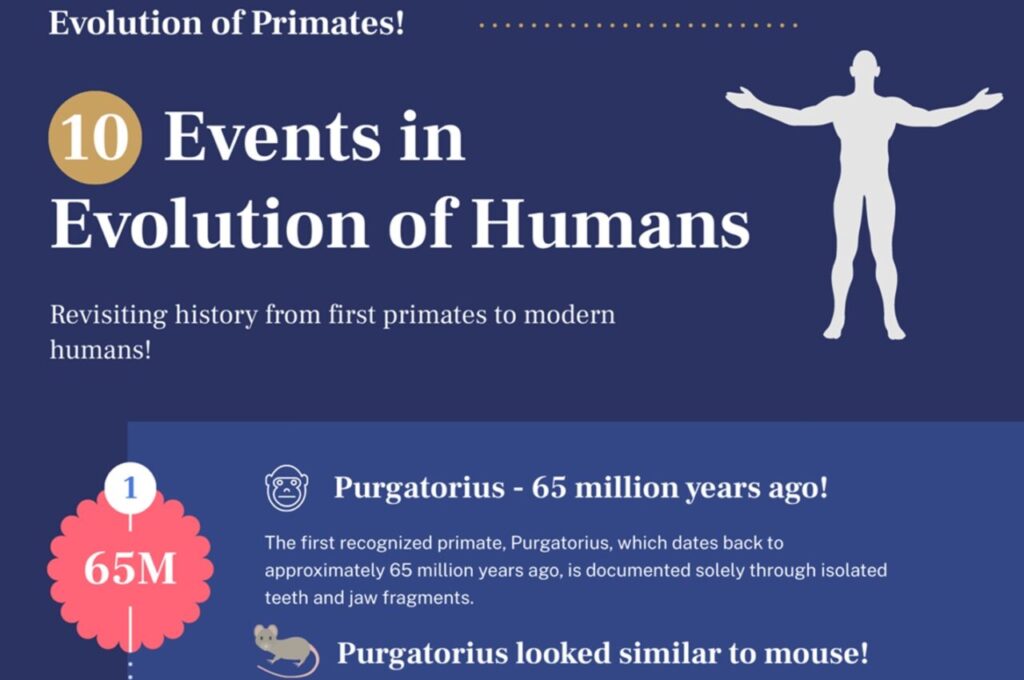 Evolution of Primates!

10 Events in Evolution of Humans

Revisiting history from first primates to modern humans!

1

65M

Purgatorius - 65 million years ago!

The first recognized primate, Purgatorius, which dates back to approximately 65 million years ago, is documented solely through isolated teeth and jaw fragments.

Purgatorius looked similar to mouse!